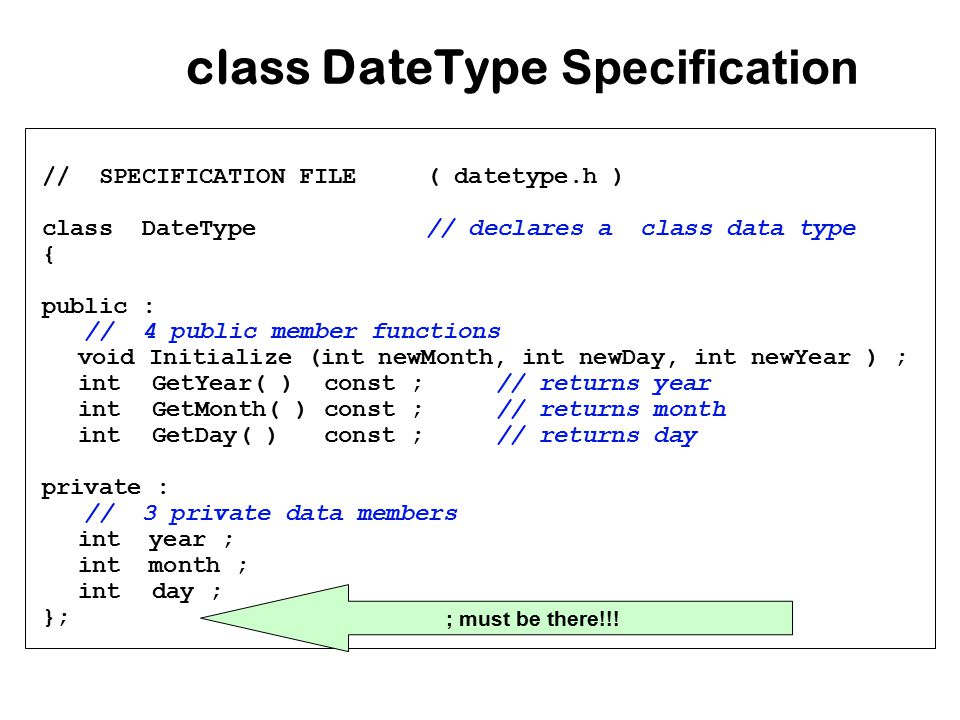 class DateType Specification

// SPECIFICATION FILE ( datetype.h )

class DateType // declares a class data type
{

public :
// 4 public member functions
void Initialize (int newMonth, int newDay, int newYear ) ;
int GetYear( ) const ; // returns year
int GetMonth( ) const ; // returns month
int GetDay( ) const ; // returns day

private :
// 3 private data members
int year ;
int month ;
int day ;
};

; must be there!!!